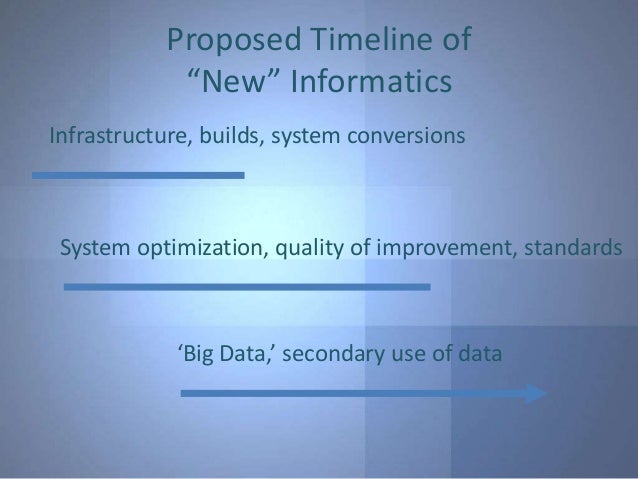 Proposed Timeline of “New” Informatics

Infrastructure, builds, system conversions

System optimization, quality of improvement, standards

‘Big Data,’ secondary use of data